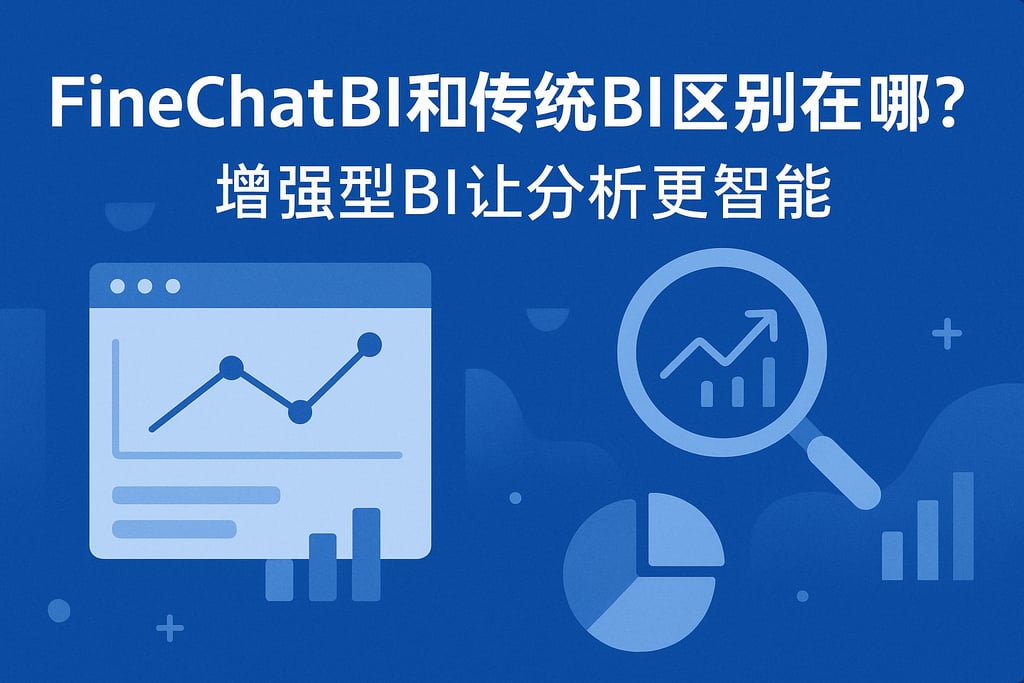 FineChatBI和传统BI区别在哪？
增强型BI让分析更智能